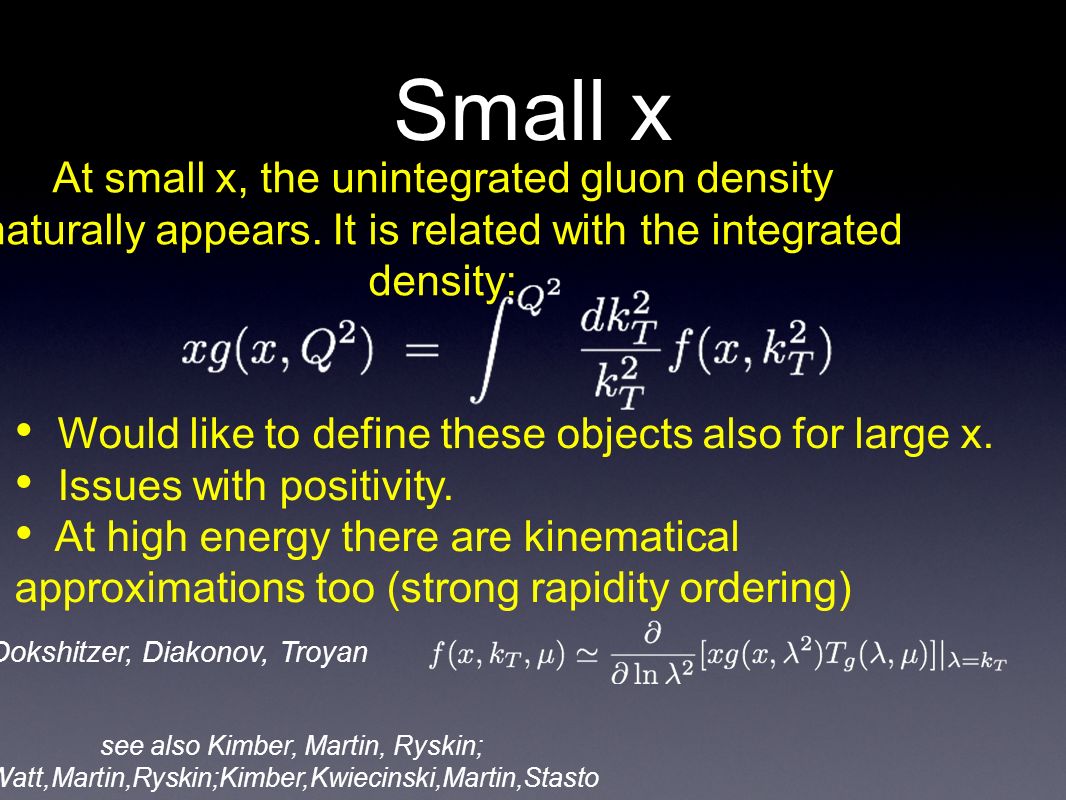 Small x

At small x, the unintegrated gluon density naturally appears. It is related with the integrated density:

$xg(x,Q^2) = \int^{Q^2} \frac{dk_T^2}{k_T^2} f(x,k_T^2)$

• Would like to define these objects also for large x.
• Issues with positivity.
• At high energy there are kinematical approximations too (strong rapidity ordering)

Dokshitzer, Diakonov, Troyan

$f(x,k_T,\mu) \simeq \frac{\partial}{\partial \ln \lambda^2}[xg(x,\lambda^2)T_g(\lambda,\mu)]|_{\lambda=k_T}$

see also Kimber, Martin, Ryskin; Watt,Martin,Ryskin;Kimber,Kwiecinski,Martin,Stasto